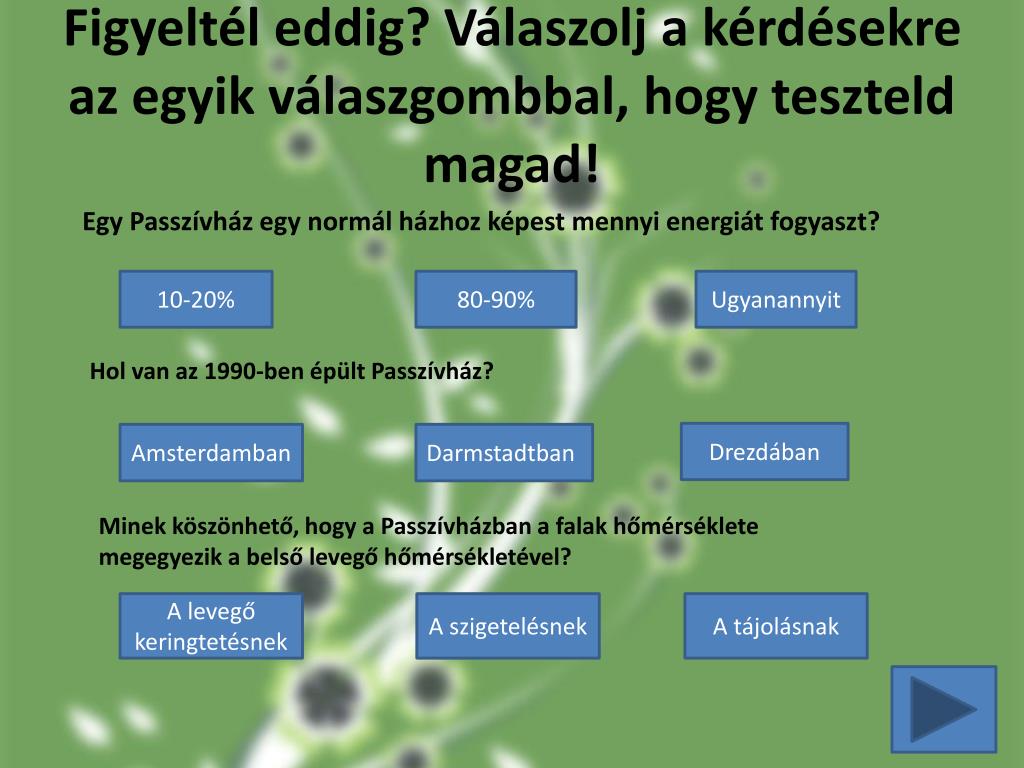 Figyeltél eddig? Válaszolj a kérdésekre az egyik válaszgombbal, hogy teszteld magad!

Egy Passzívház egy normál házhoz képest mennyi energiát fogyaszt?

10-20%

80-90%

Ugyanannyit

Hol van az 1990-ben épült Passzívház?

Amsterdamban

Darmstadtban

Drezdában

Minek köszönhető, hogy a Passzívházban a falak hőmérséklete megegyezik a belső levegő hőmérsékletével?

A levegő keringtetésnek

A szigetelésnek

A tájolásnak